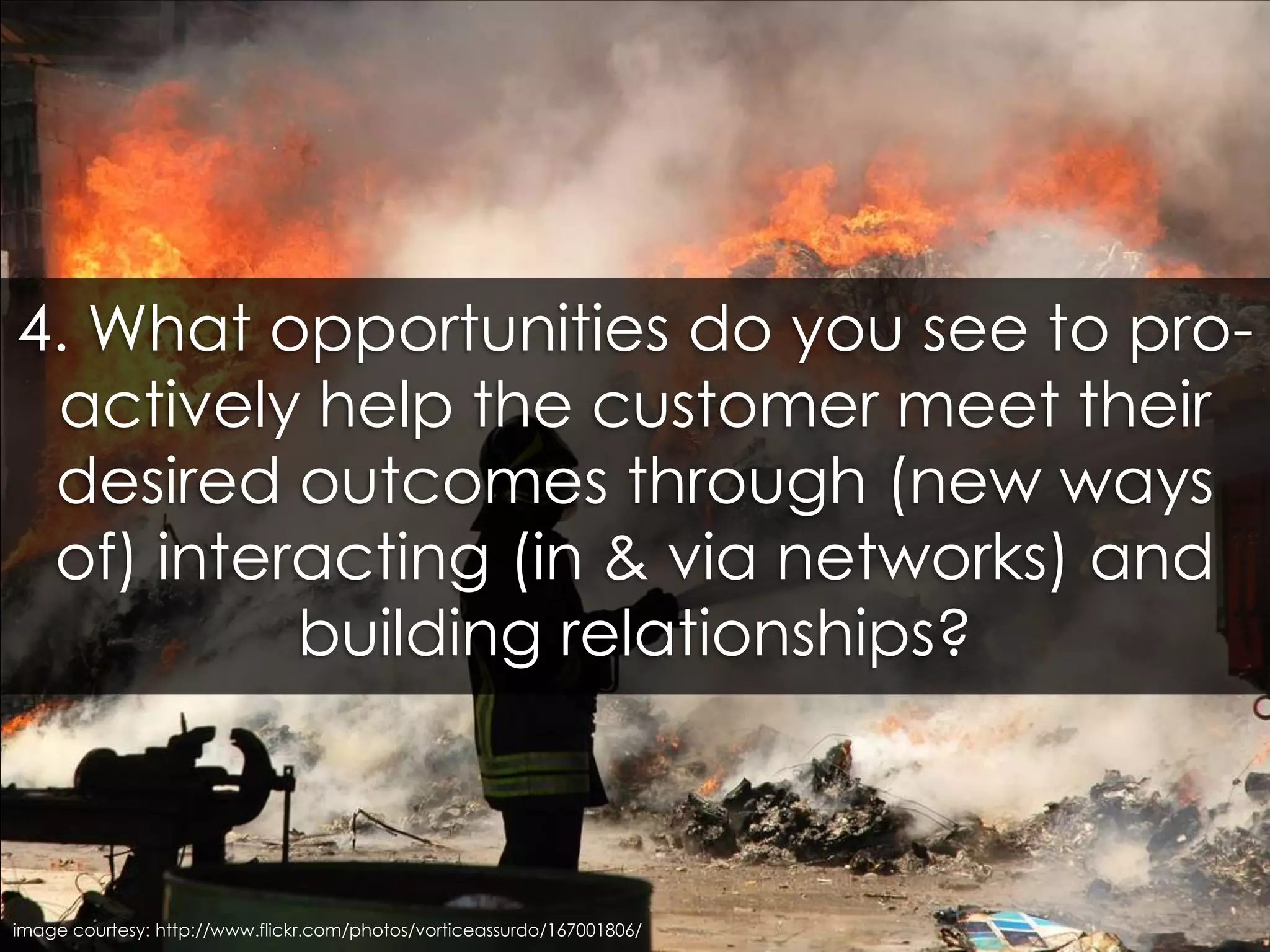 4. What opportunities do you see to pro-actively help the customer meet their desired outcomes through (new ways of) interacting (in & via networks) and building relationships?

image courtesy: http://www.flickr.com/photos/vorticeassurdo/167001806/